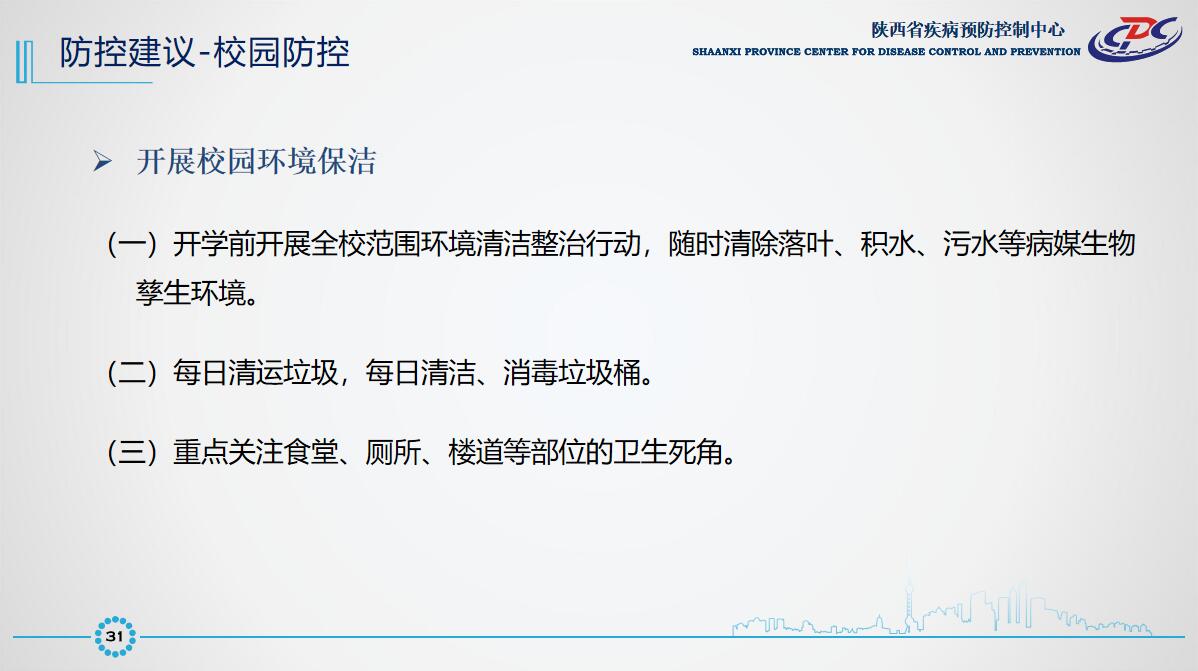 防控建议-校园防控

陕西省疾病预防控制中心
SHAANXI PROVINCE CENTER FOR DISEASE CONTROL AND PREVENTION

CDC

➢ 开展校园环境保洁

（一）开学前开展全校范围环境清洁整治行动，随时清除落叶、积水、污水等病媒生物孳生环境。

（二）每日清运垃圾，每日清洁、消毒垃圾桶。

（三）重点关注食堂、厕所、楼道等部位的卫生死角。

31